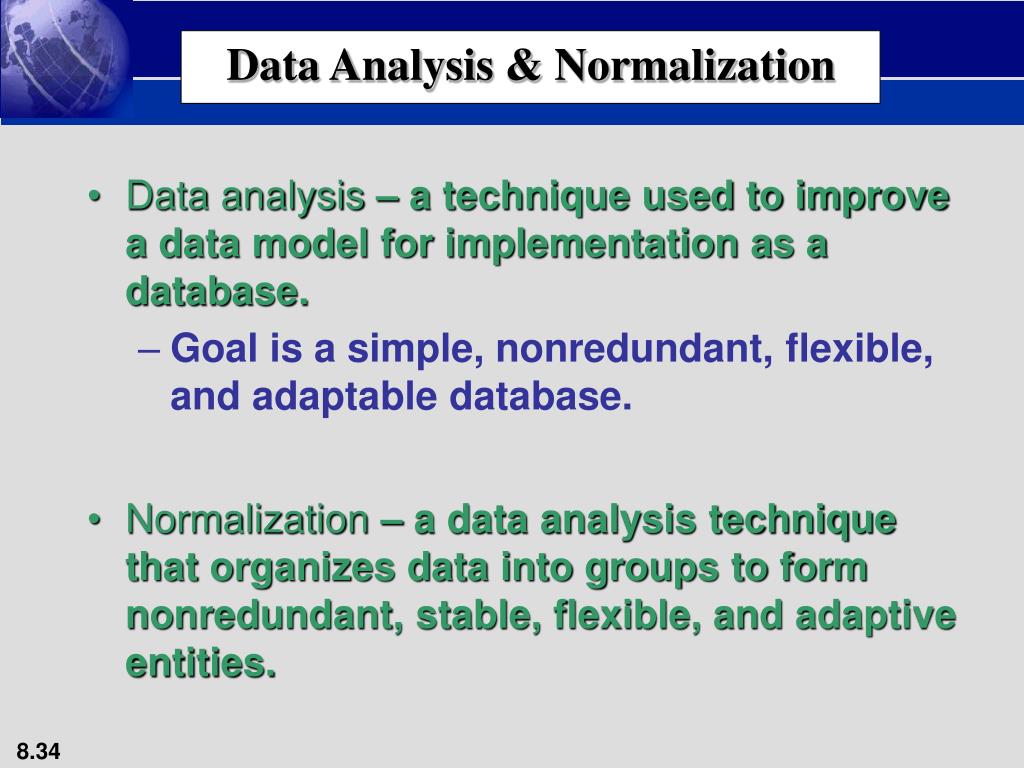 Data Analysis & Normalization

• Data analysis – a technique used to improve a data model for implementation as a database.

– Goal is a simple, nonredundant, flexible, and adaptable database.

• Normalization – a data analysis technique that organizes data into groups to form nonredundant, stable, flexible, and adaptive entities.

8.34